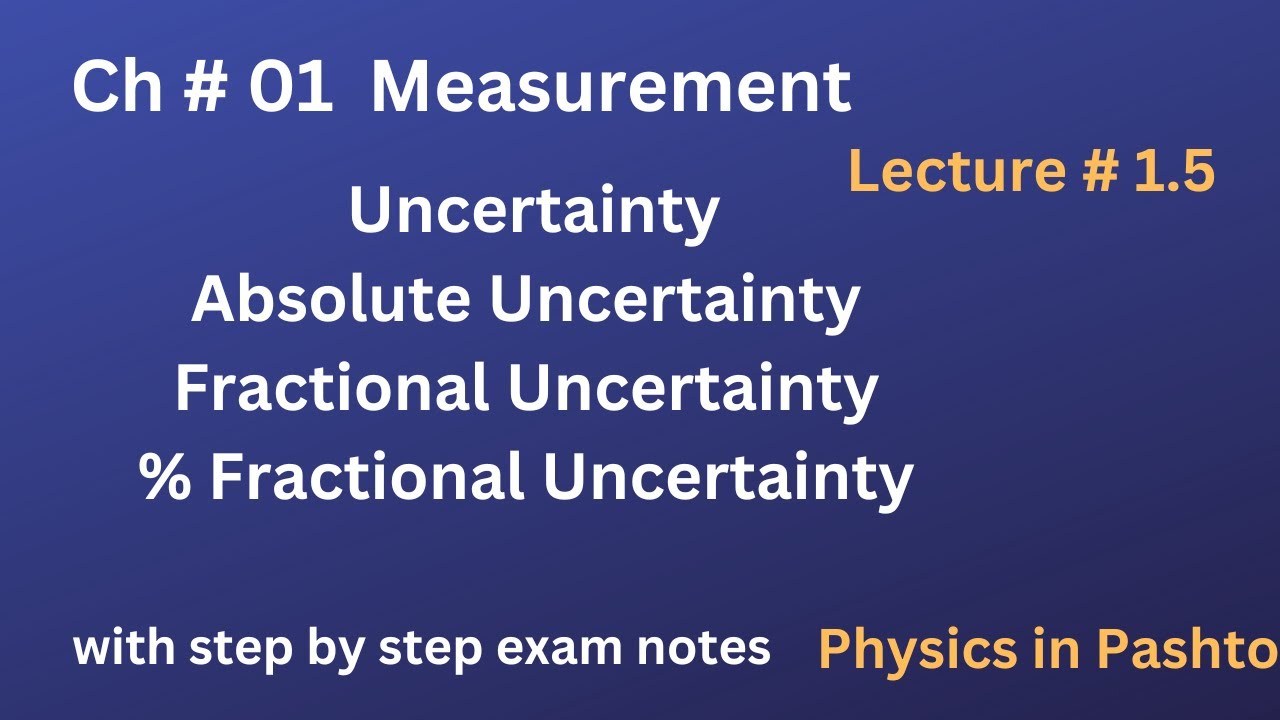 Ch # 01 Measurement

Lecture # 1.5

Uncertainty
Absolute Uncertainty
Fractional Uncertainty
% Fractional Uncertainty

with step by step exam notes

Physics in Pashto